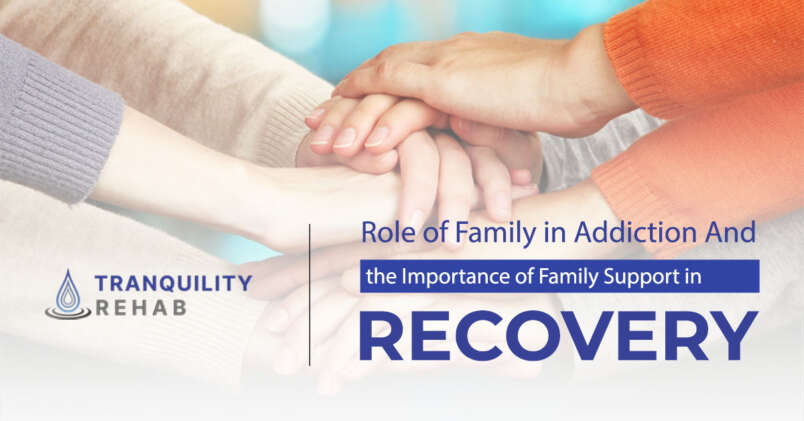 TRANQUILITY
REHAB

Role of Family in Addiction And
the Importance of Family Support in
RECOVERY